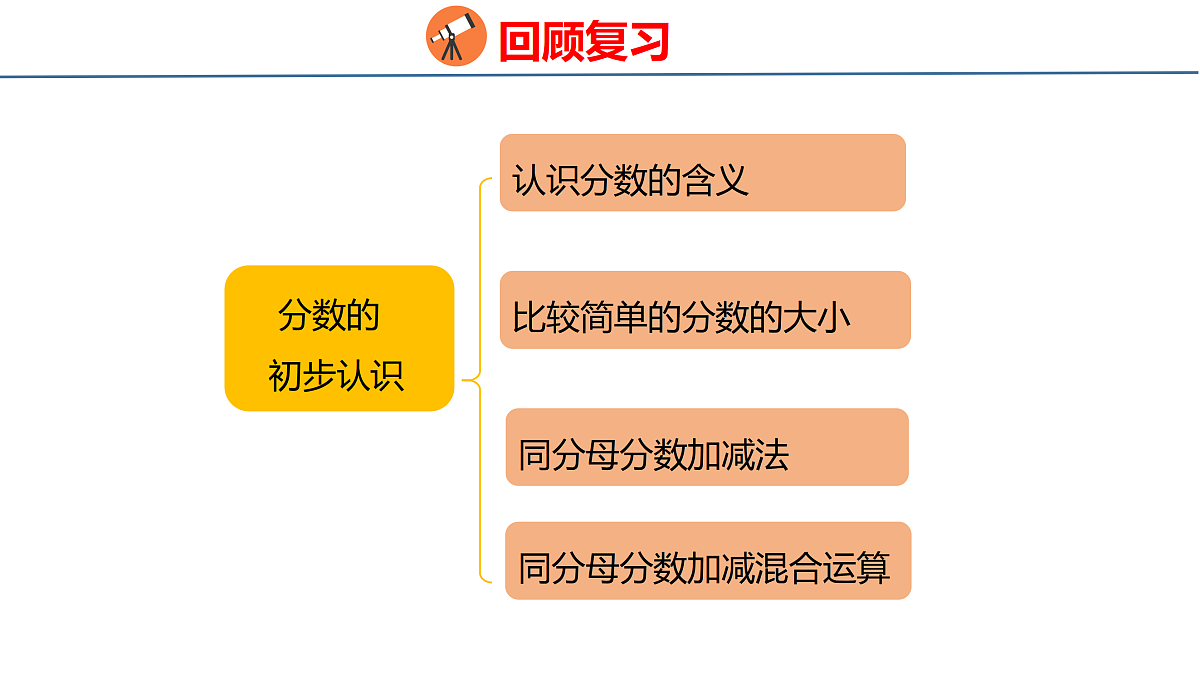 回顾复习

分数的
初步认识

认识分数的含义

比较简单的分数的大小

同分母分数加减法

同分母分数加减混合运算